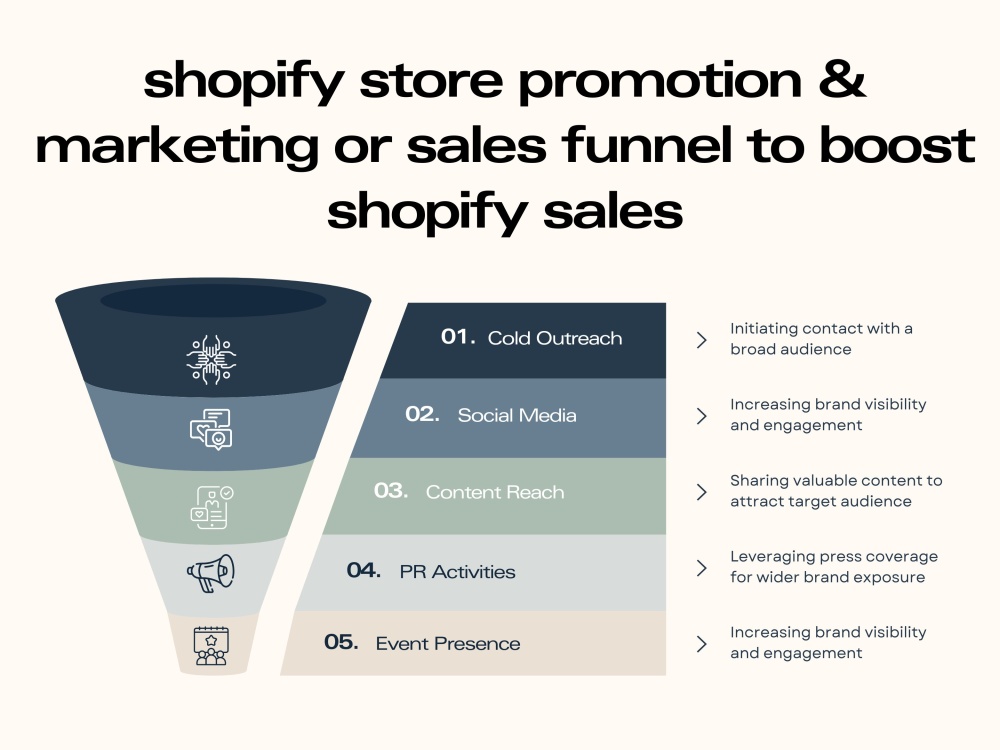 shopify store promotion & marketing or sales funnel to boost shopify sales

01. Cold Outreach

Initiating contact with a broad audience

02. Social Media

Increasing brand visibility and engagement

03. Content Reach

Sharing valuable content to attract target audience

04. PR Activities

Leveraging press coverage for wider brand exposure

05. Event Presence

Increasing brand visibility and engagement